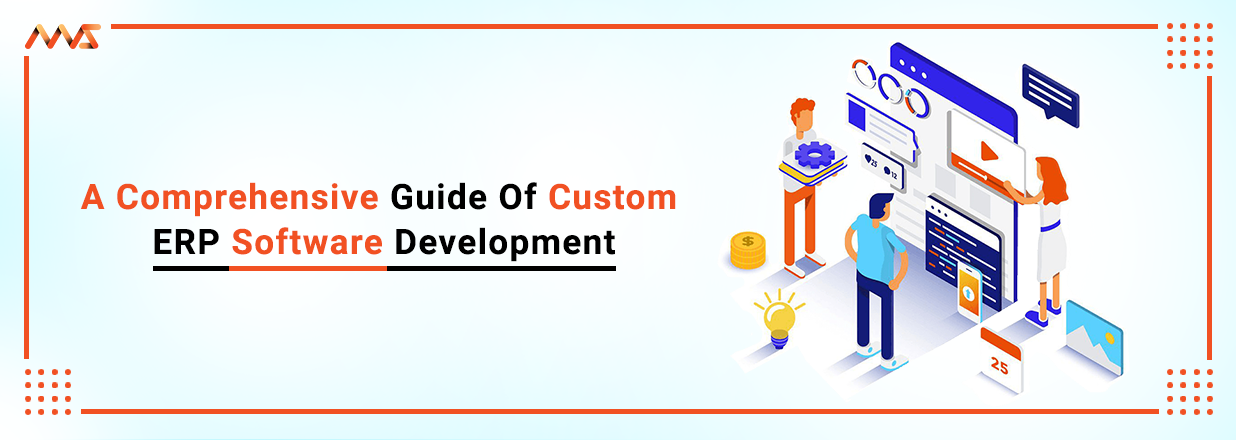 A Comprehensive Guide Of Custom ERP Software Development

25

12

$

25